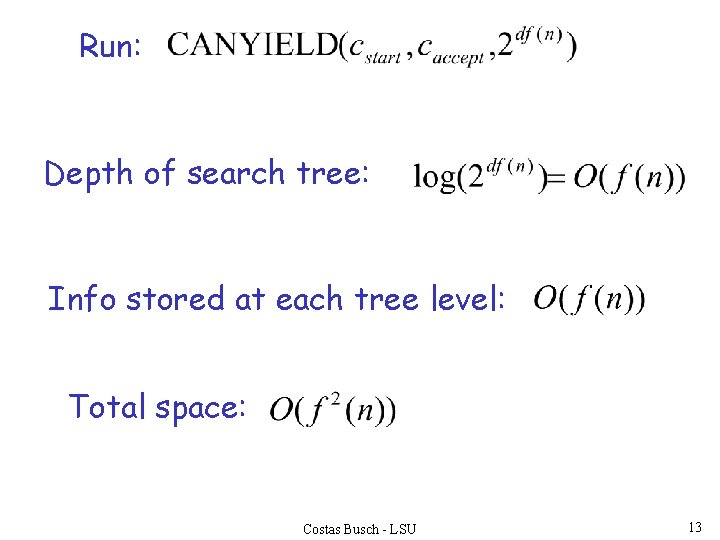 Run: $\text{CANYIELD}(c_{start}, c_{accept}, 2^{df(n)})$

Depth of search tree: $\log(2^{df(n)}) = O(f(n))$

Info stored at each tree level: $O(f(n))$

Total space: $O(f^2(n))$

Costas Busch - LSU

13